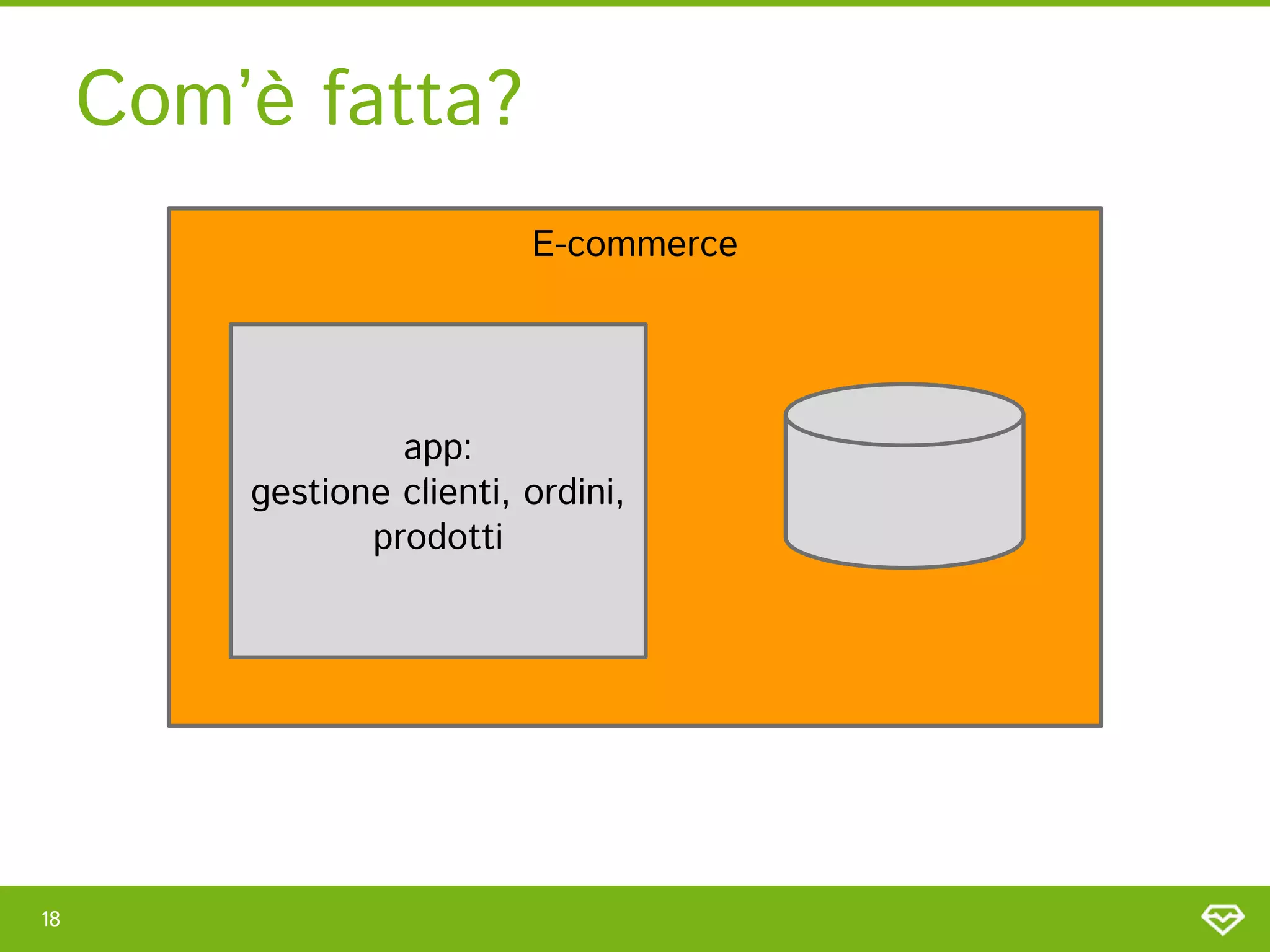 Com’è fatta?

E-commerce

app:
gestione clienti, ordini, prodotti

18